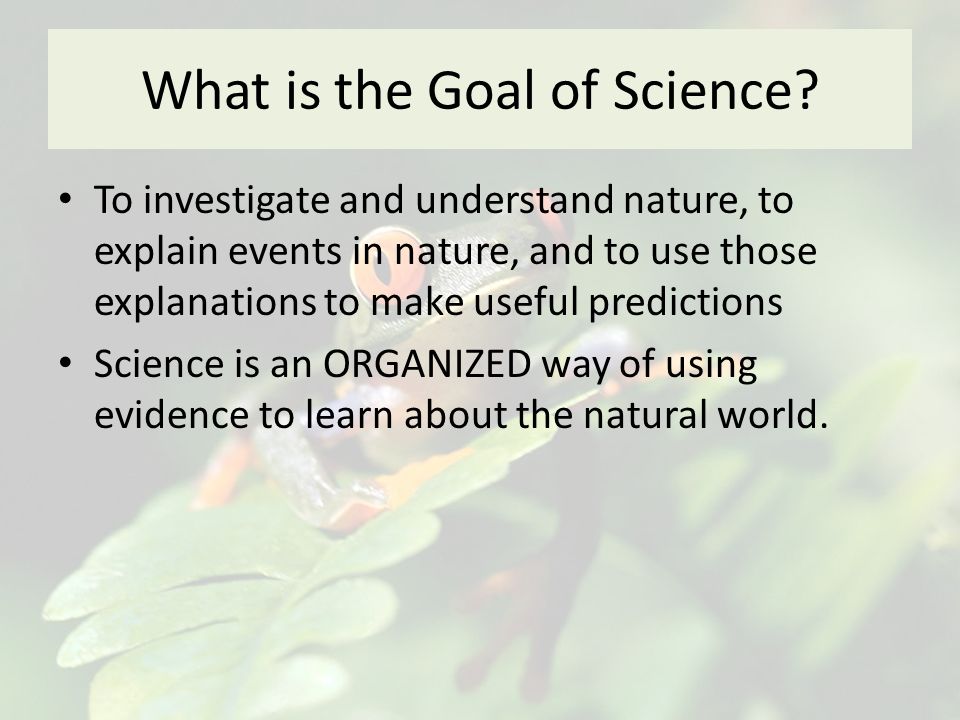 What is the Goal of Science?

• To investigate and understand nature, to explain events in nature, and to use those explanations to make useful predictions

• Science is an ORGANIZED way of using evidence to learn about the natural world.